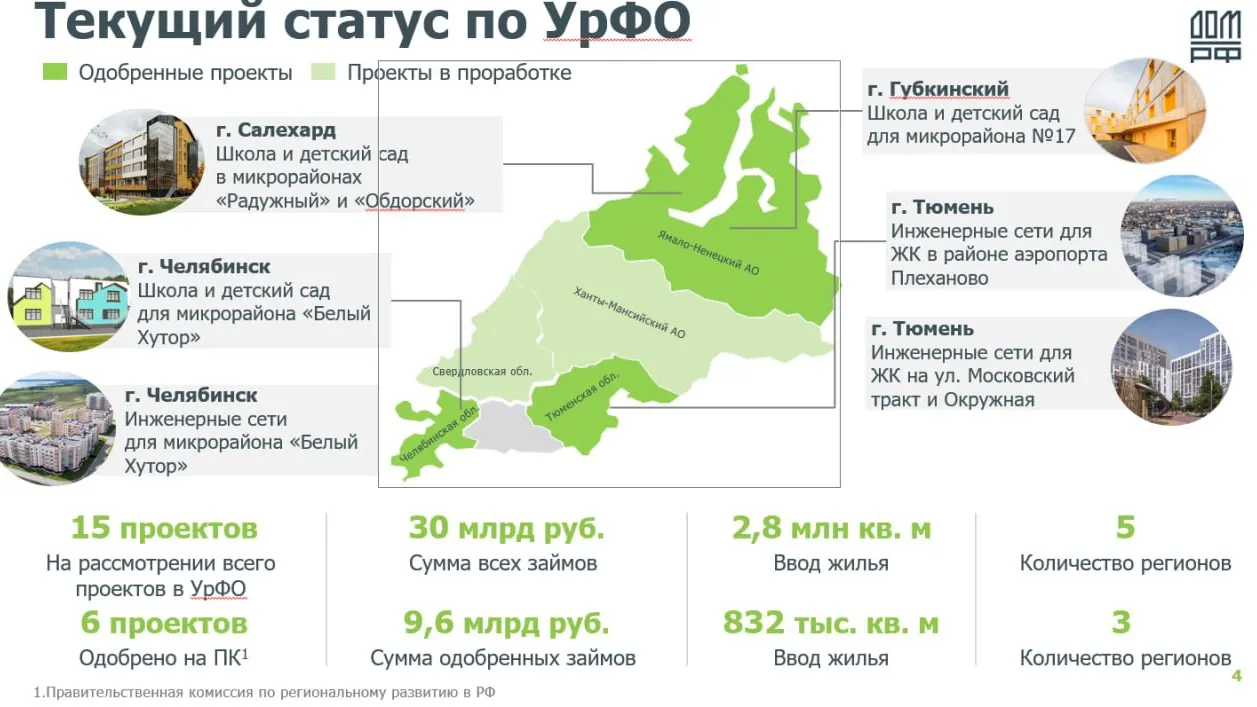 Текущий статус по УрФО

ДОМ РФ

Одобренные проекты   Проекты в проработке

г. Салехард
Школа и детский сад в микрорайонах «Радужный» и «Обдорский»

г. Челябинск
Школа и детский сад для микрорайона «Белый Хутор»

г. Челябинск
Инженерные сети для микрорайона «Белый Хутор»

Ямало-Ненецкий АО
Ханты-Мансийский АО
Свердловская обл.
Тюменская обл.
Челябинская обл.

г. Губкинский
Школа и детский сад для микрорайона №17

г. Тюмень
Инженерные сети для ЖК в районе аэропорта Плеханово

г. Тюмень
Инженерные сети для ЖК на ул. Московский тракт и Окружная

15 проектов
На рассмотрении всего проектов в УрФО

30 млрд руб.
Сумма всех займов

2,8 млн кв. м
Ввод жилья

5
Количество регионов

6 проектов
Одобрено на ПК$^1$

9,6 млрд руб.
Сумма одобренных займов

832 тыс. кв. м
Ввод жилья

3
Количество регионов

1.Правительственная комиссия по региональному развитию в РФ

4